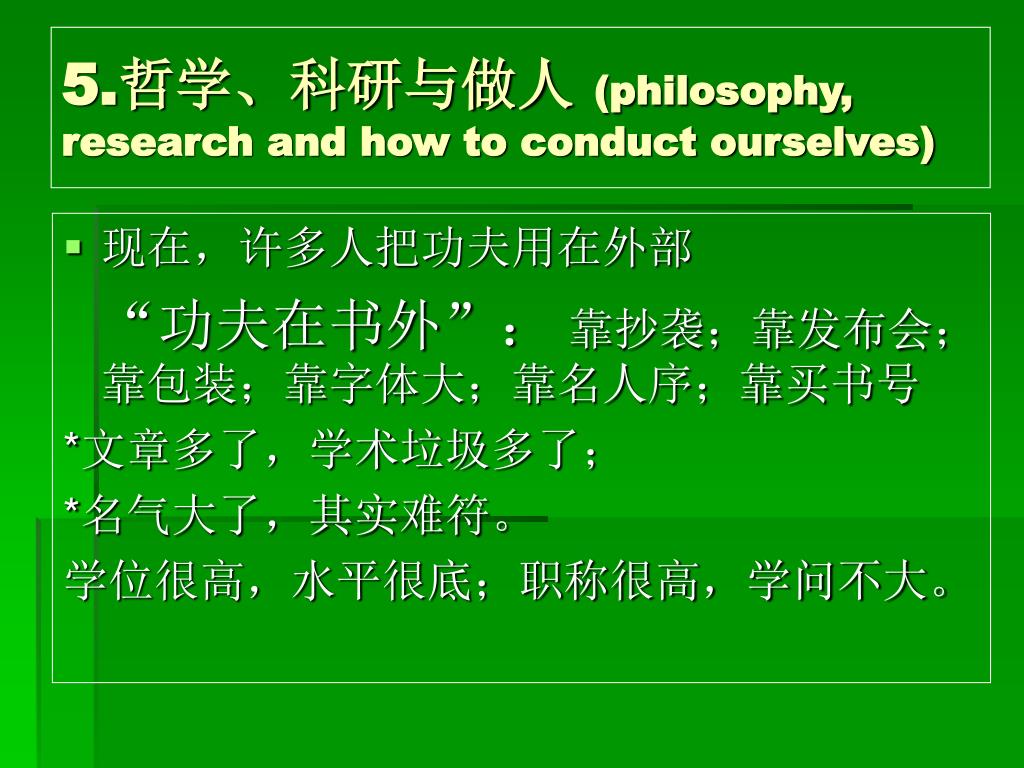 5.哲学、科研与做人 (philosophy, research and how to conduct ourselves)

现在，许多人把功夫用在外部

“功夫在书外”： 靠抄袭；靠发布会；靠包装；靠字体大；靠名人序；靠买书号

*文章多了，学术垃圾多了；

*名气大了，其实难符。

学位很高，水平很底；职称很高，学问不大。